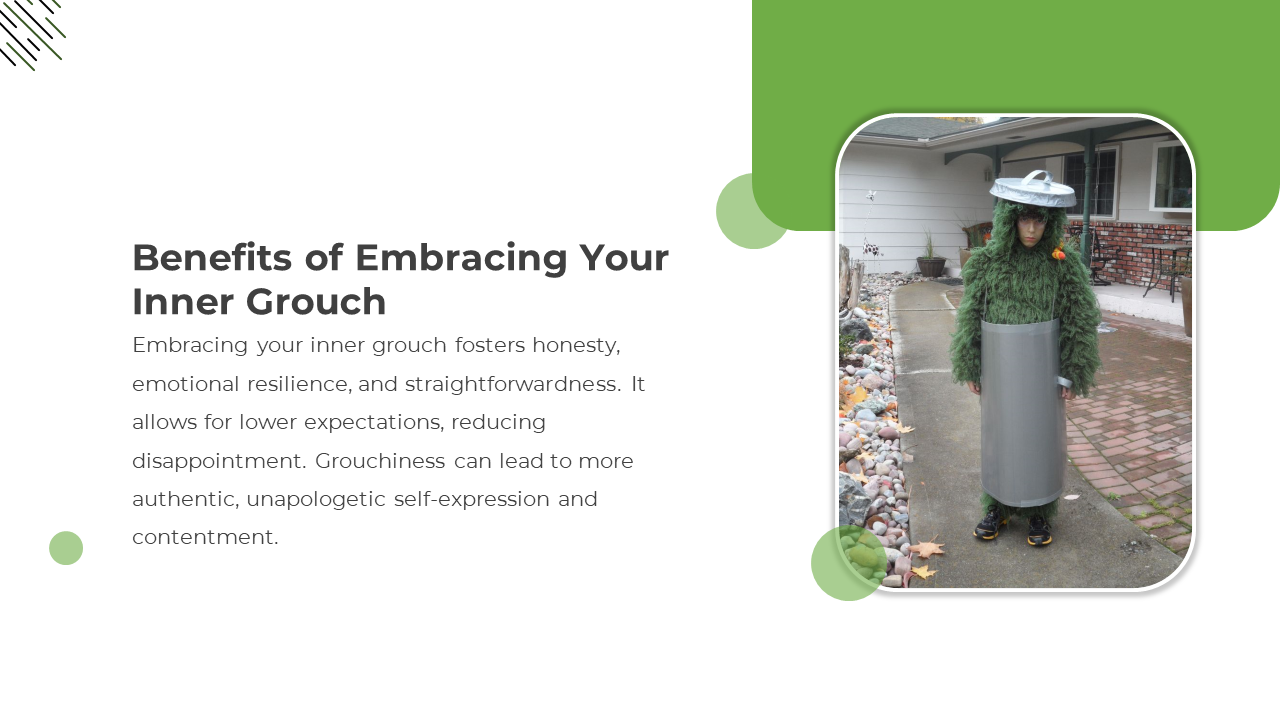 Benefits of Embracing Your Inner Grouch

Embracing your inner grouch fosters honesty, emotional resilience, and straightforwardness. It allows for lower expectations, reducing disappointment. Grouchiness can lead to more authentic, unapologetic self-expression and contentment.